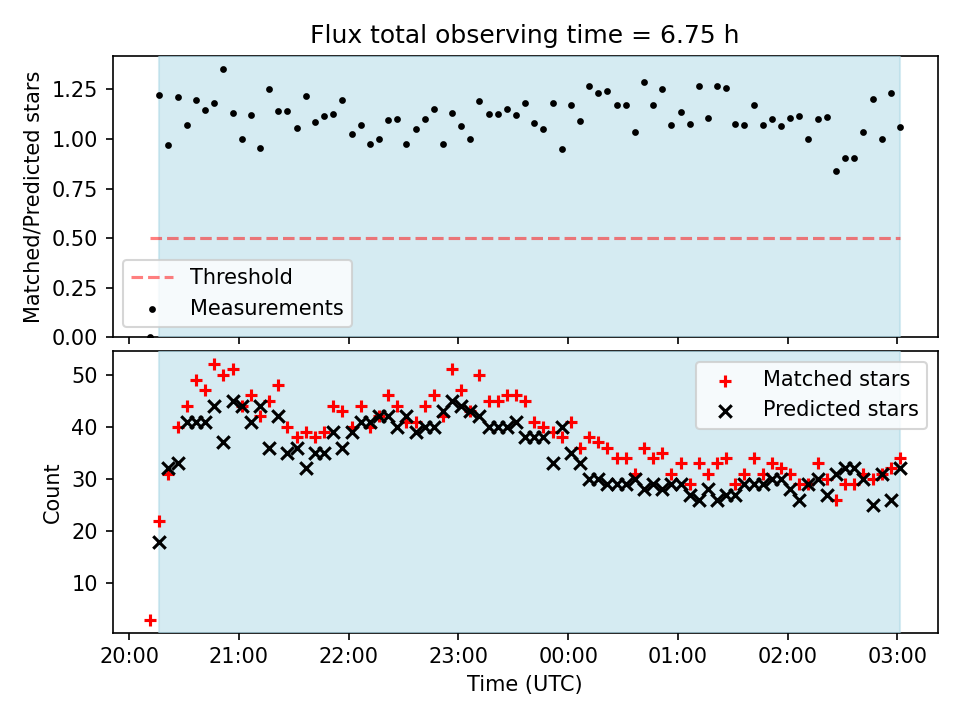 Flux total observing time = 6.75 h

Matched/Predicted stars

1.25
1.00
0.75
0.50
0.25
0.00

Threshold
Measurements

Count

50
40
30
20
10

Matched stars
Predicted stars

20:00
21:00
22:00
23:00
00:00
01:00
02:00
03:00

Time (UTC)